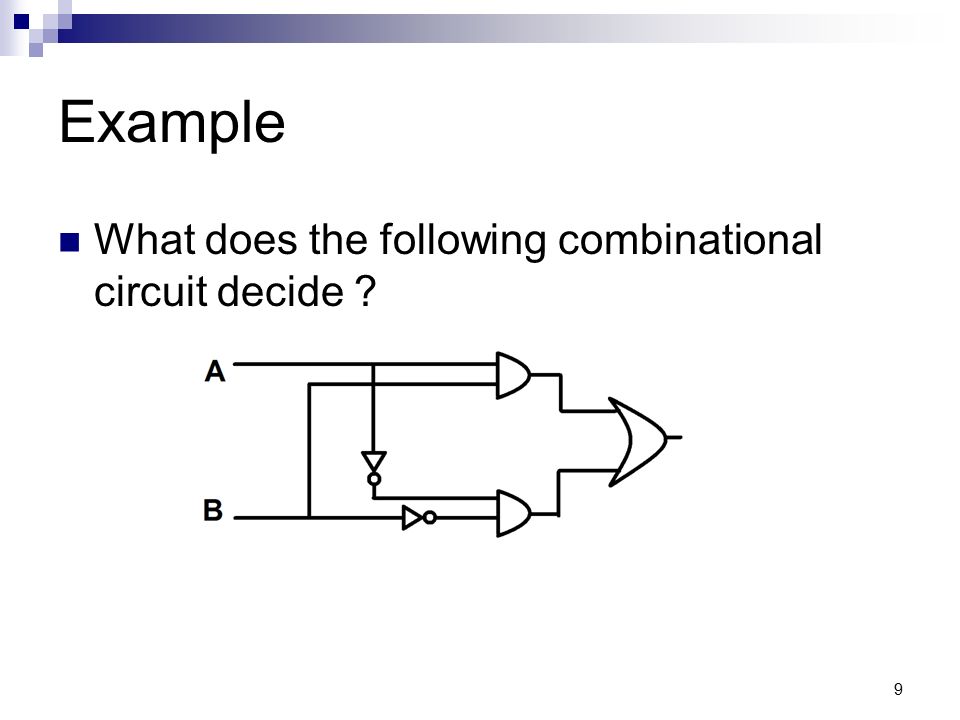 Example

What does the following combinational circuit decide ?

A

B

9